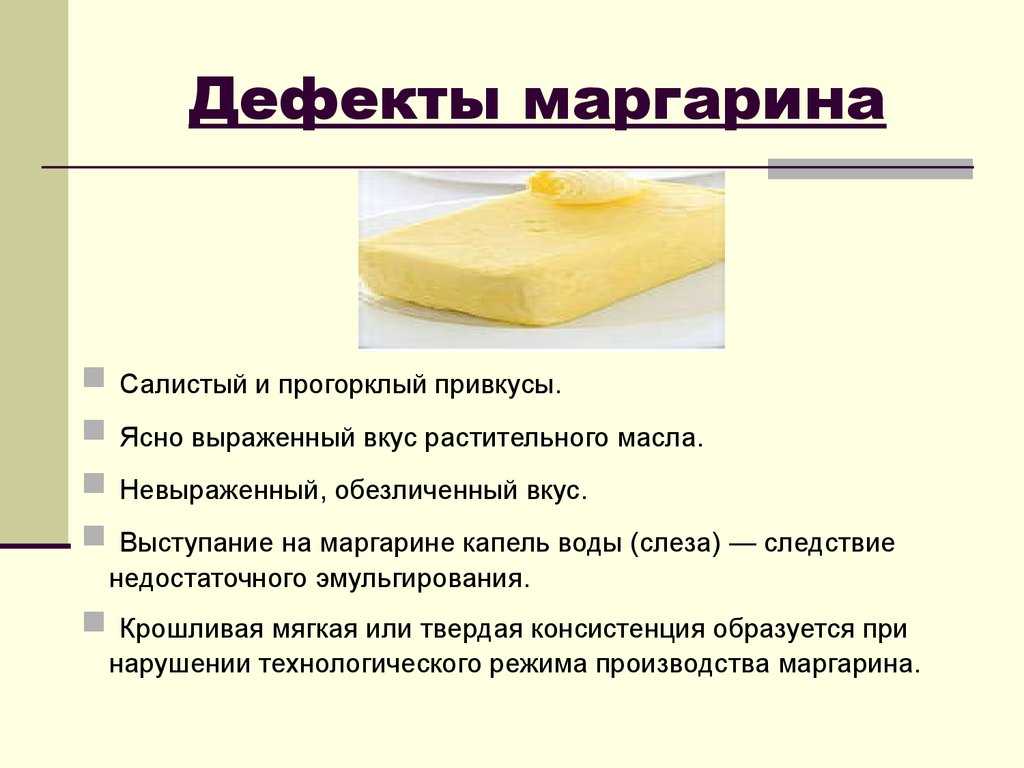 Дефекты маргарина

Салистый и прогорклый привкусы.

Ясно выраженный вкус растительного масла.

Невыраженный, обезличенный вкус.

Выступание на маргарине капель воды (слеза) — следствие недостаточного эмульгирования.

Крошливая мягкая или твердая консистенция образуется при нарушении технологического режима производства маргарина.